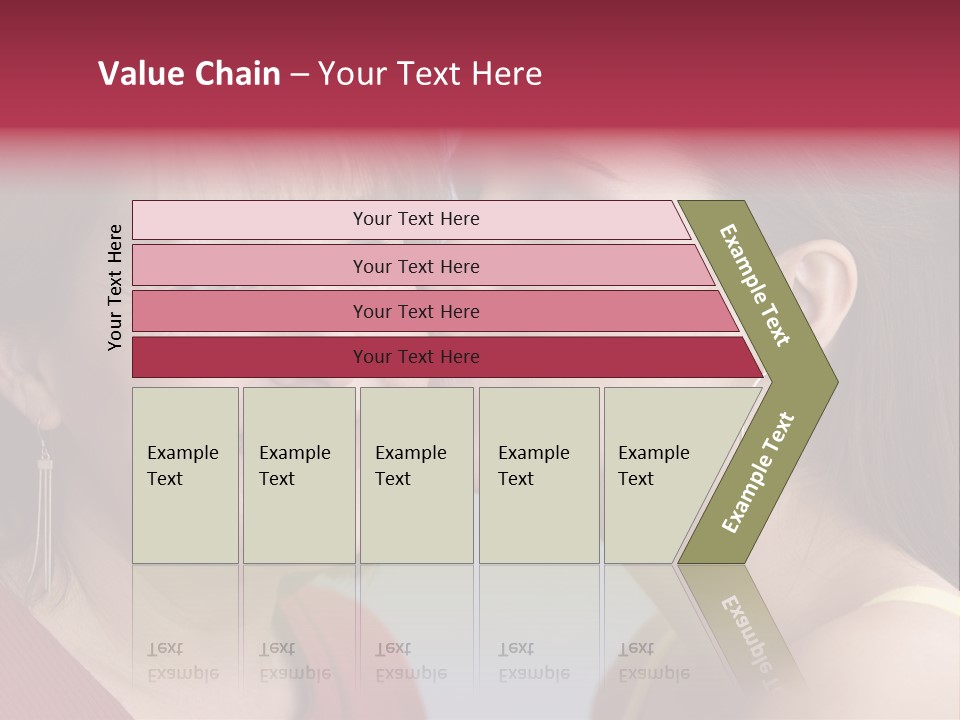 Value Chain – Your Text Here

Your Text Here

Your Text Here

Your Text Here

Your Text Here

Your Text Here

Example Text

Example Text

Example Text

Example Text

Example Text

Example Text

Example Text